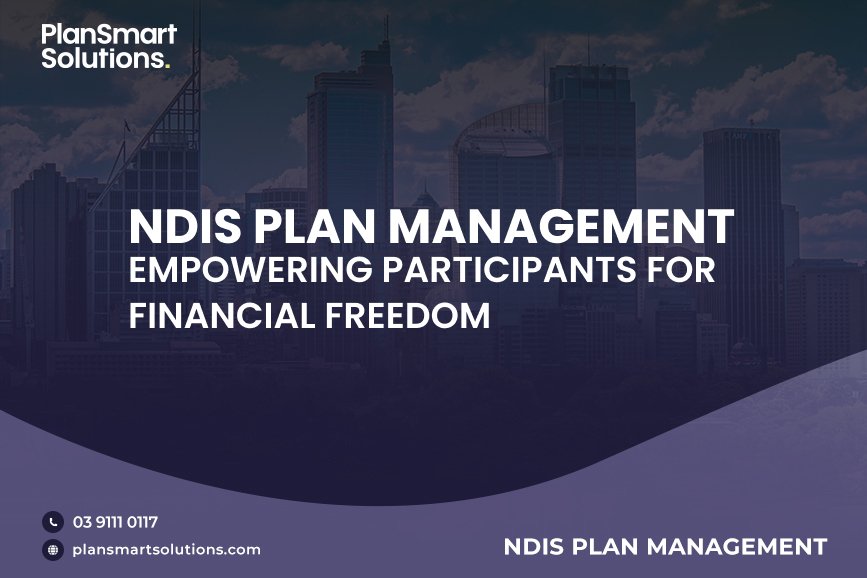 PlanSmart Solutions.

NDIS PLAN MANAGEMENT
EMPOWERING PARTICIPANTS FOR FINANCIAL FREEDOM

03 9111 0117
plansmartsolutions.com

NDIS PLAN MANAGEMENT